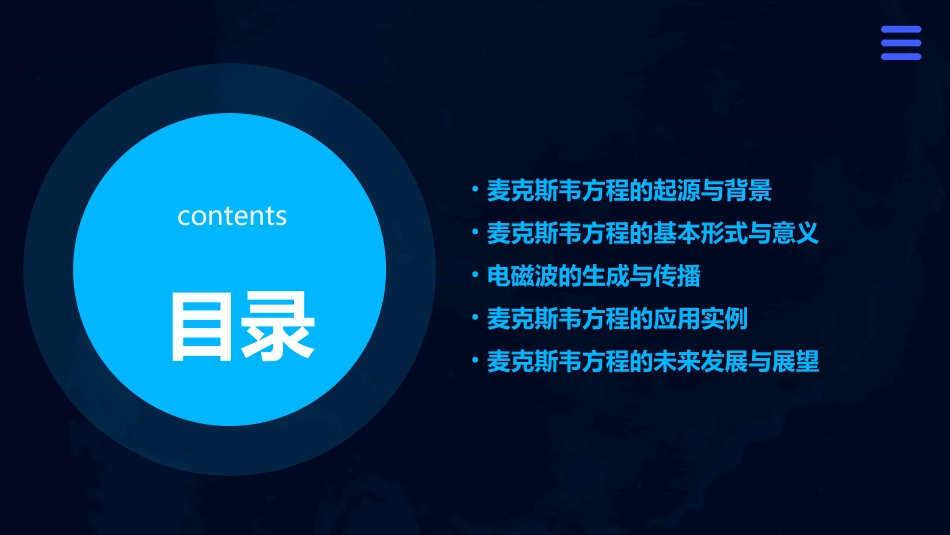 contents

目录

• 麦克斯韦方程的起源与背景
• 麦克斯韦方程的基本形式与意义
• 电磁波的生成与传播
• 麦克斯韦方程的应用实例
• 麦克斯韦方程的未来发展与展望